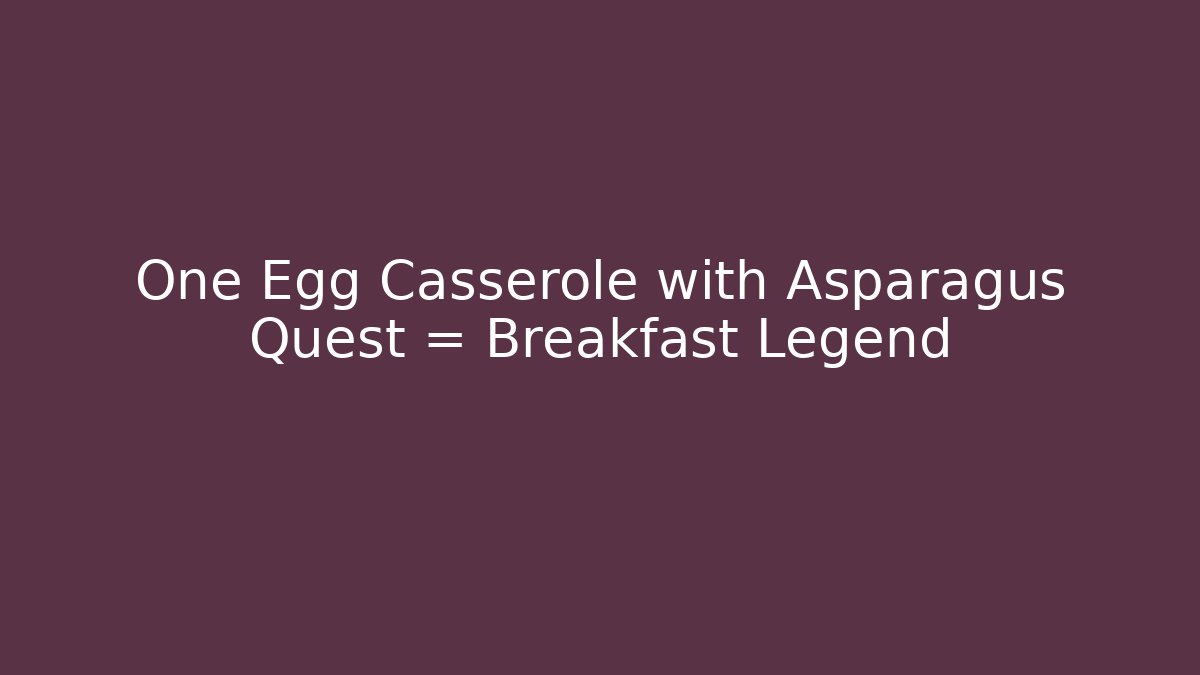 One Egg Casserole with Asparagus Quest = Breakfast Legend